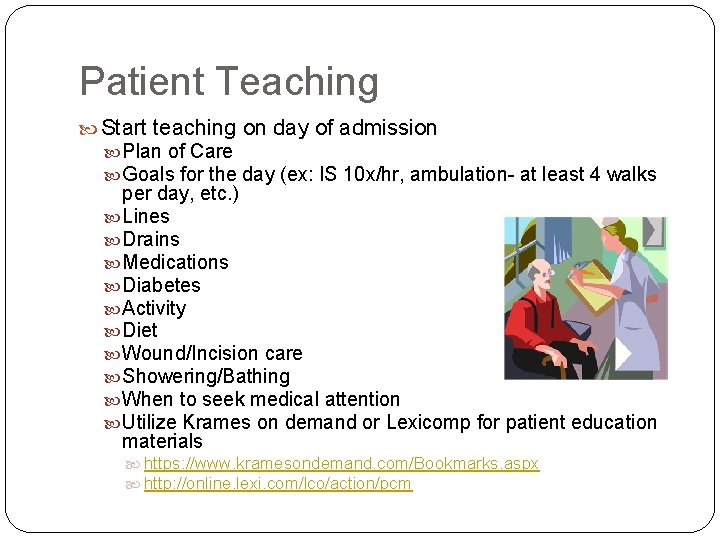 Patient Teaching

Start teaching on day of admission

Plan of Care

Goals for the day (ex: IS 10x/hr, ambulation- at least 4 walks per day, etc.)

Lines

Drains

Medications

Diabetes

Activity

Diet

Wound/Incision care

Showering/Bathing

When to seek medical attention

Utilize Krames on demand or Lexicomp for patient education materials

https://www.kramesondemand.com/Bookmarks.aspx

http://online.lexi.com/lco/action/pcm